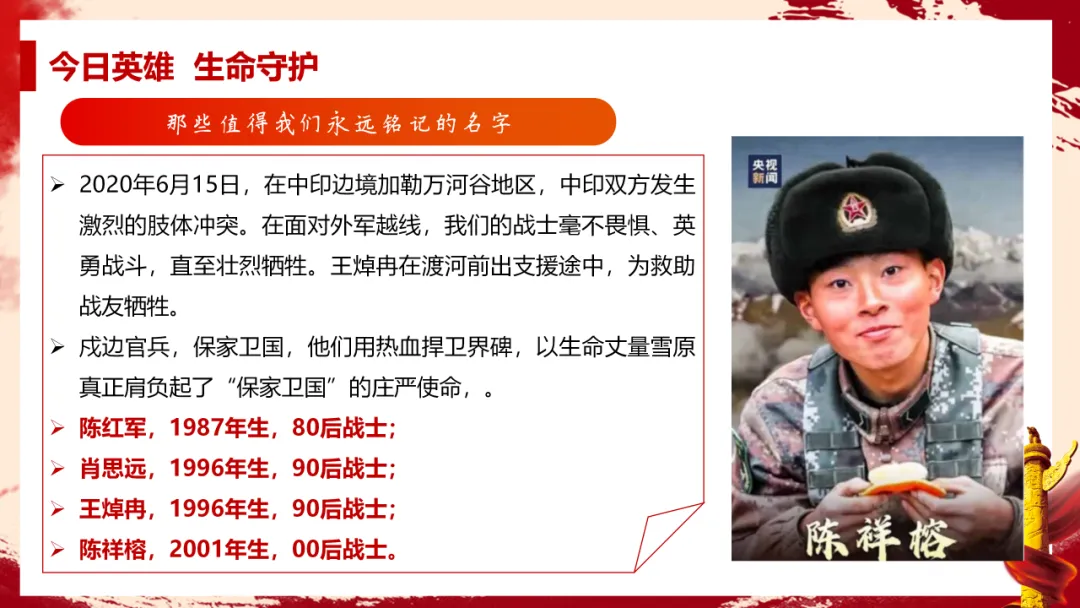 今日英雄 生命守护

那些值得我们永远铭记的名字

➢ 2020年6月15日，在中印边境加勒万河谷地区，中印双方发生激烈的肢体冲突。在面对外军越线，我们的战士毫不畏惧、英勇战斗，直至壮烈牺牲。王焯冉在渡河前出支援途中，为救助战友牺牲。

➢ 戍边官兵，保家卫国，他们用热血捍卫界碑，以生命丈量雪原真正肩负起了“保家卫国”的庄严使命，。

➢ 陈红军，1987年生，80后战士;

➢ 肖思远，1996年生，90后战士;

➢ 王焯冉，1996年生，90后战士;

➢ 陈祥榕，2001年生，00后战士。

央视新闻

陈祥榕